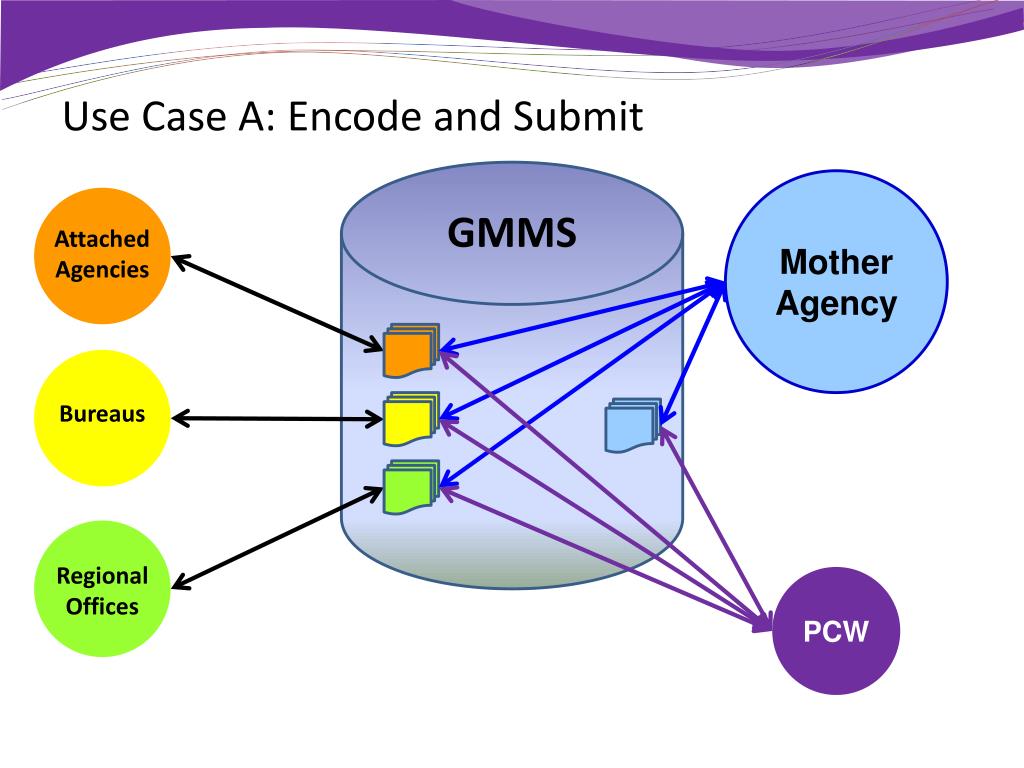 Use Case A: Encode and Submit

Attached Agencies

Bureaus

Regional Offices

GMMS

Mother Agency

PCW